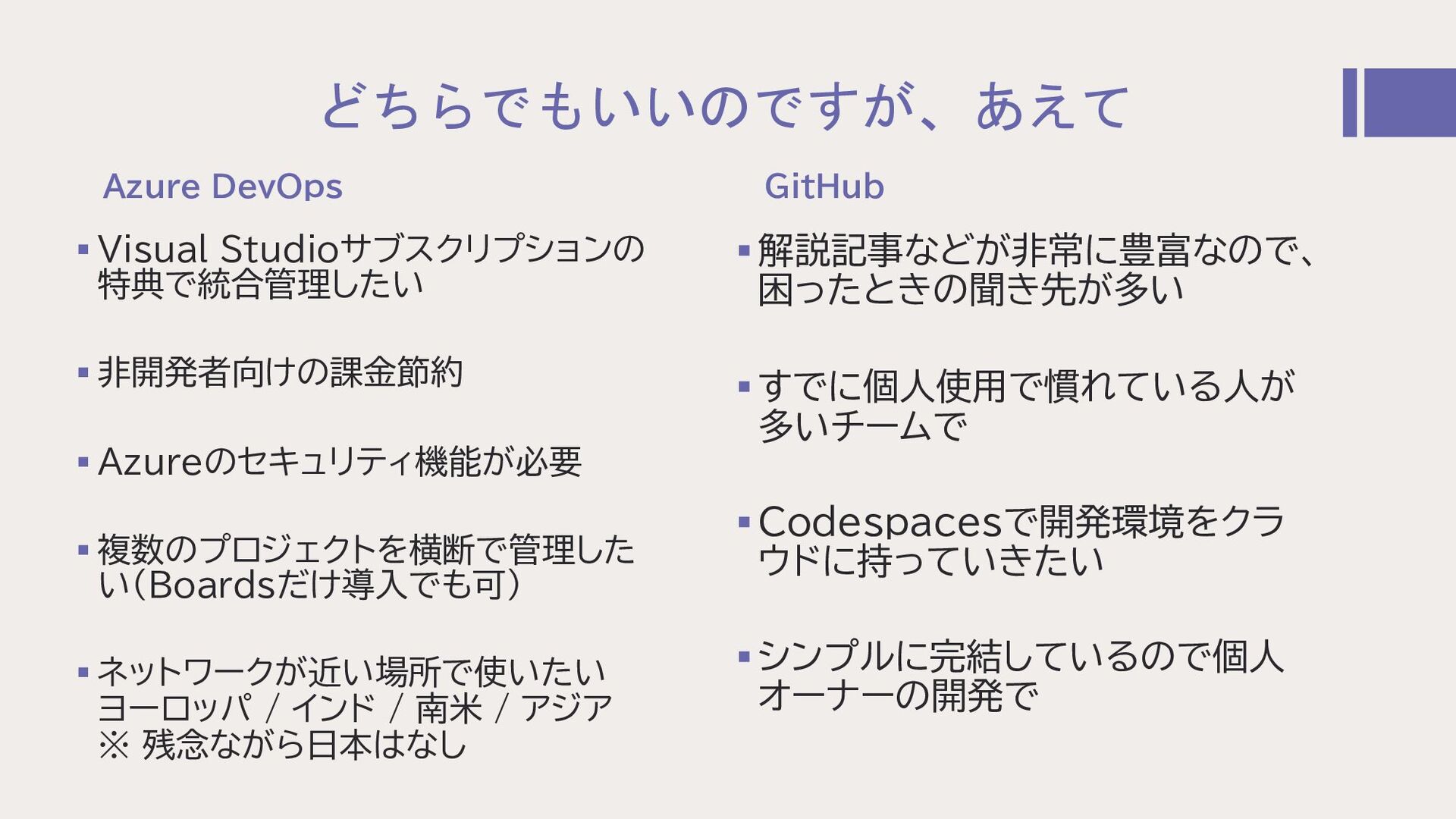 どちらでもいいのですが、あえて

Azure DevOps

▪ Visual Studioサブスクリプションの特典で統合管理したい

▪ 非開発者向けの課金節約

▪ Azureのセキュリティ機能が必要

▪ 複数のプロジェクトを横断で管理したい（Boardsだけ導入でも可）

▪ ネットワークが近い場所で使いたい
ヨーロッパ / インド / 南米 / アジア
※ 残念ながら日本はなし

GitHub

▪ 解説記事などが非常に豊富なので、困ったときの聞き先が多い

▪ すでに個人使用で慣れている人が多いチームで

▪ Codespacesで開発環境をクラウドに持っていきたい

▪ シンプルに完結しているので個人オーナーの開発で